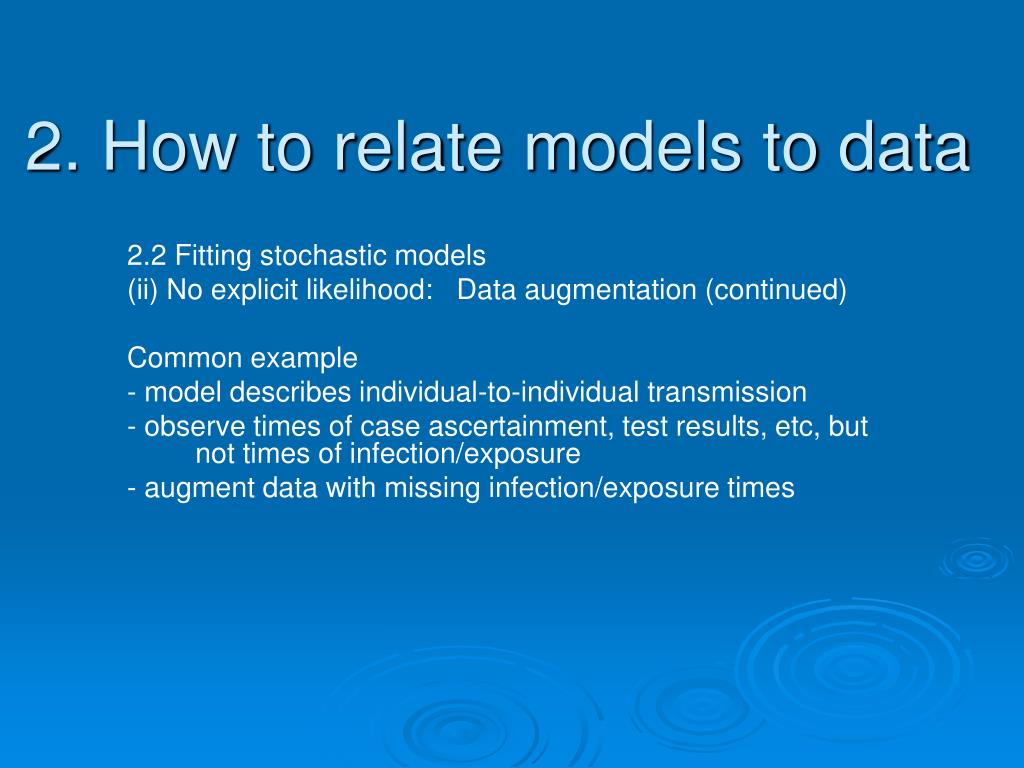 2. How to relate models to data

2.2 Fitting stochastic models
(ii) No explicit likelihood: Data augmentation (continued)

Common example
- model describes individual-to-individual transmission
- observe times of case ascertainment, test results, etc, but not times of infection/exposure
- augment data with missing infection/exposure times